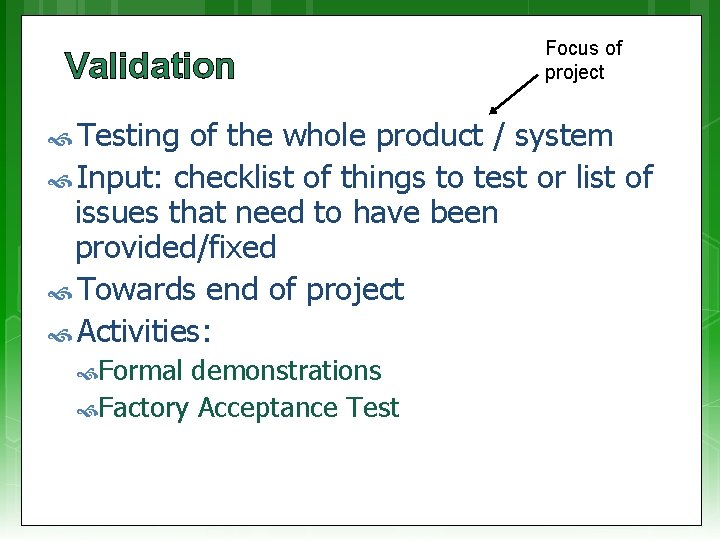 Validation

Focus of project

Testing of the whole product / system

Input: checklist of things to test or list of issues that need to have been provided/fixed

Towards end of project

Activities:

Formal demonstrations

Factory Acceptance Test